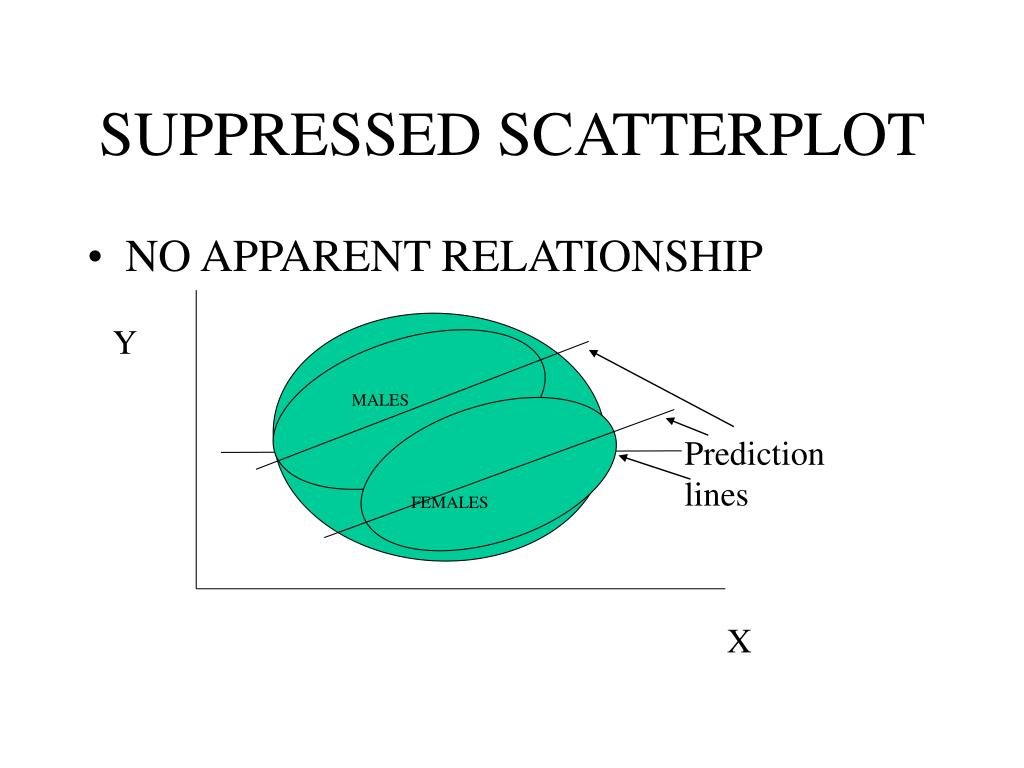 SUPPRESSED SCATTERPLOT

• NO APPARENT RELATIONSHIP

Y

MALES

FEMALES

Prediction lines

X